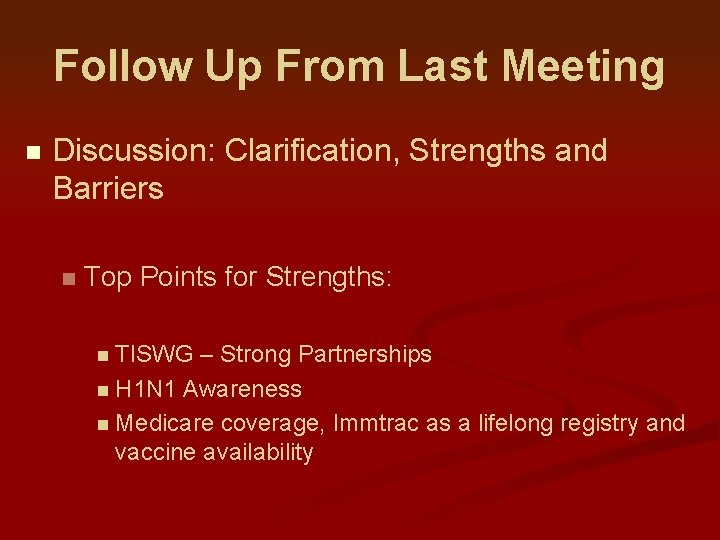 Follow Up From Last Meeting

Discussion: Clarification, Strengths and Barriers

Top Points for Strengths:

TISWG – Strong Partnerships

H1N1 Awareness

Medicare coverage, Immtrac as a lifelong registry and vaccine availability